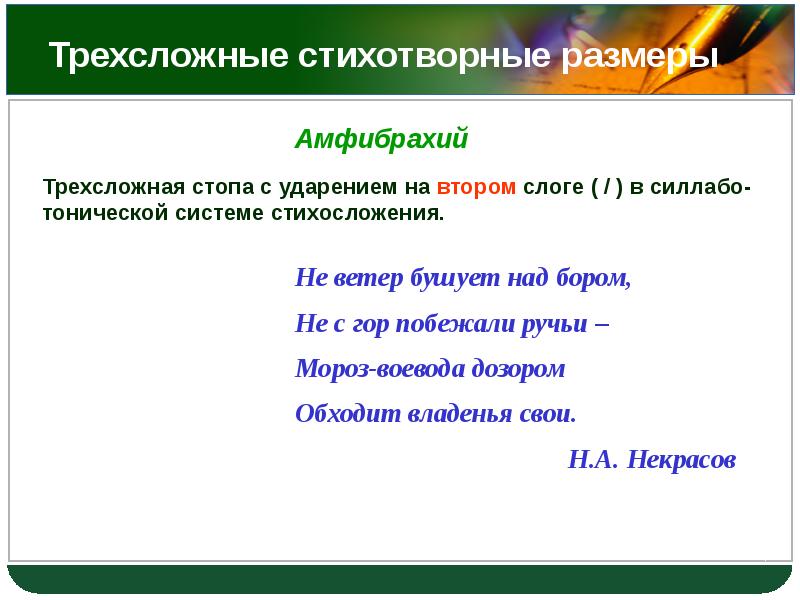 Трехсложные стихотворные размеры

Амфибрахий

Трехсложная стопа с ударением на втором слоге ( / ) в силлабо-тонической системе стихосложения.

Не ветер бушует над бором,

Не с гор побежали ручьи –

Мороз-воевода дозором

Обходит владенья свои.

Н.А. Некрасов